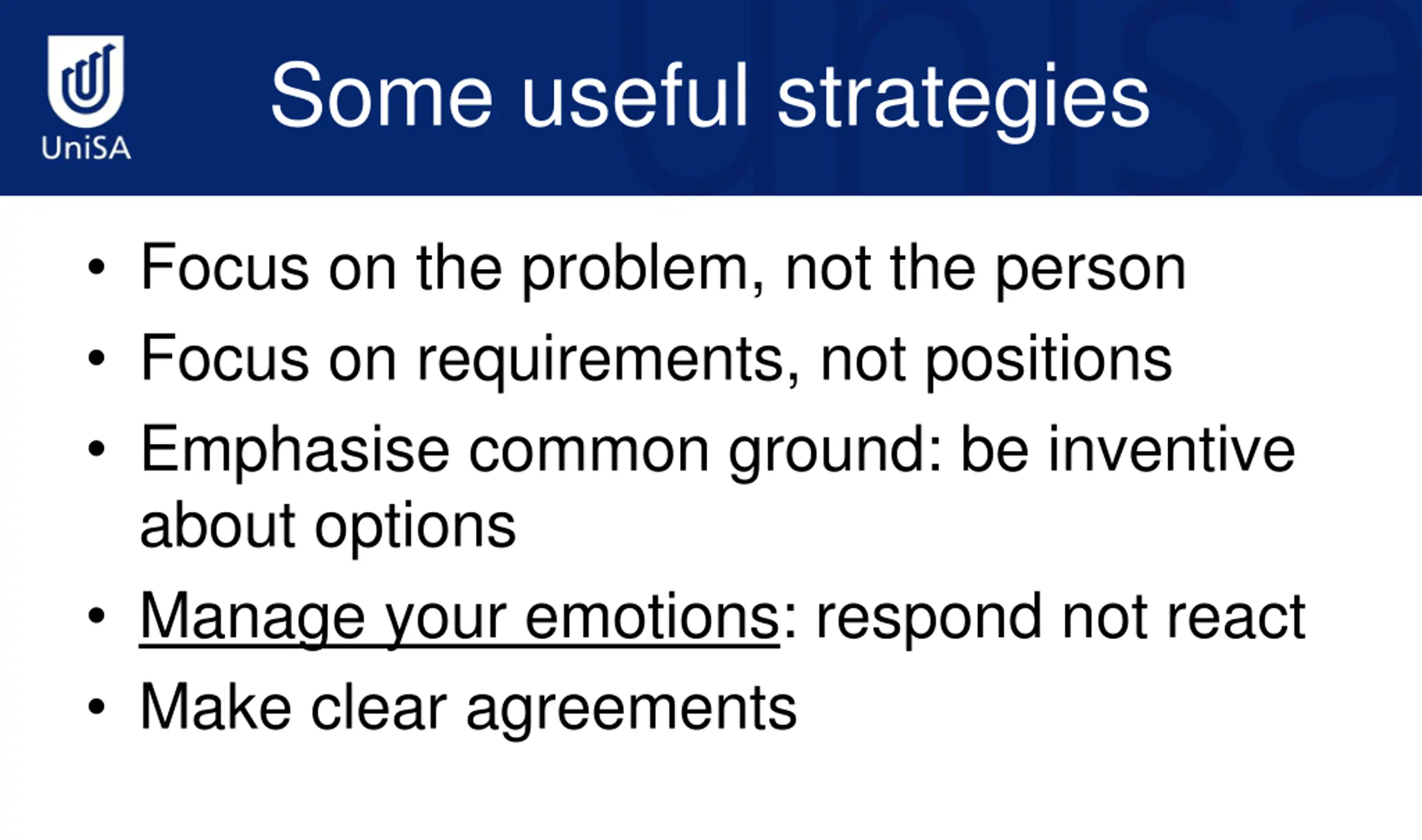 UniSA

Some useful strategies

• Focus on the problem, not the person
• Focus on requirements, not positions
• Emphasise common ground: be inventive about options
• Manage your emotions: respond not react
• Make clear agreements